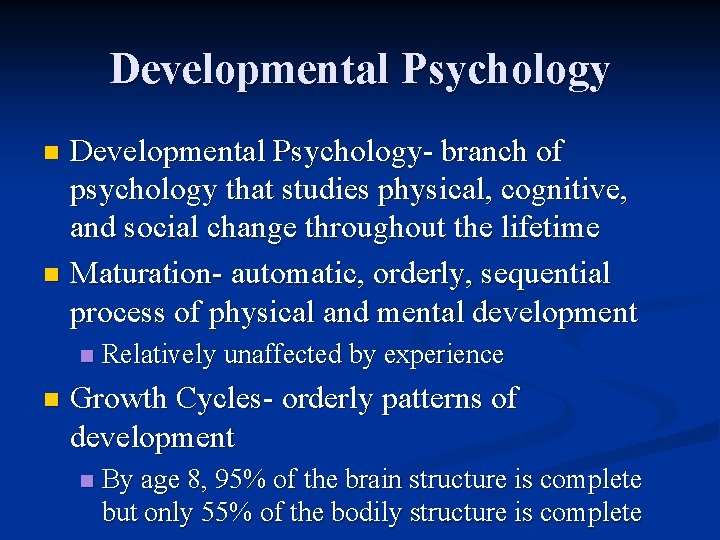 Developmental Psychology

Developmental Psychology- branch of psychology that studies physical, cognitive, and social change throughout the lifetime

Maturation- automatic, orderly, sequential process of physical and mental development

Relatively unaffected by experience

Growth Cycles- orderly patterns of development

By age 8, 95% of the brain structure is complete but only 55% of the bodily structure is complete